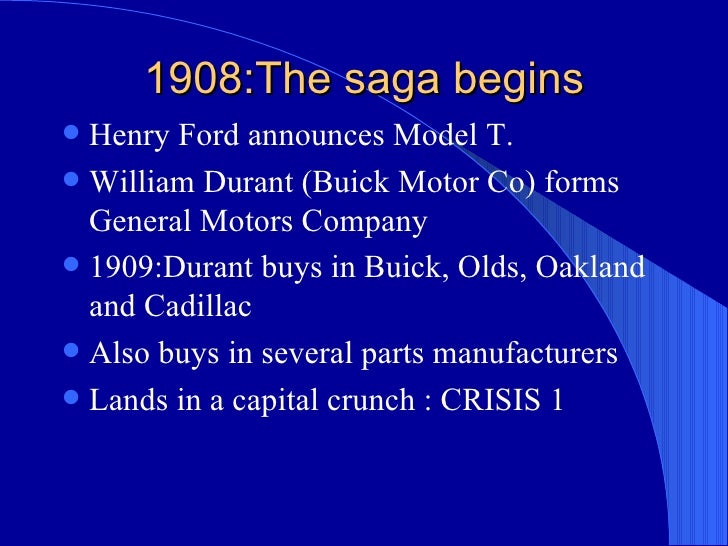 1908:The saga begins

- Henry Ford announces Model T.
- William Durant (Buick Motor Co) forms General Motors Company
- 1909:Durant buys in Buick, Olds, Oakland and Cadillac
- Also buys in several parts manufacturers
- Lands in a capital crunch : CRISIS 1